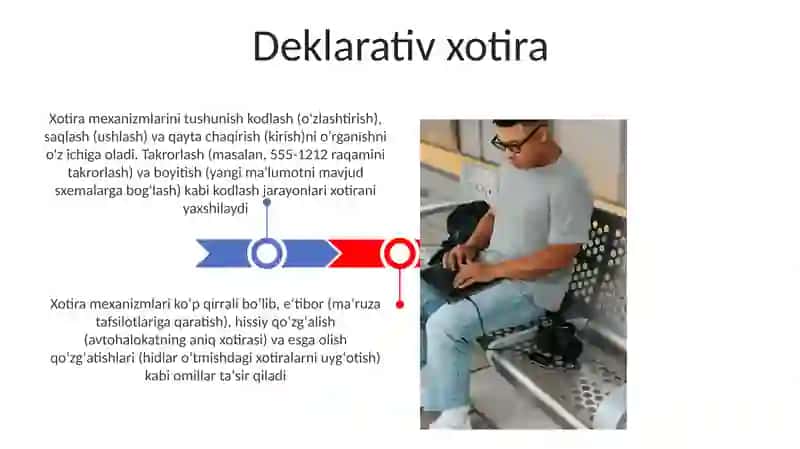 Deklarativ xotira

Xotira mexanizmlarini tushunish kodlash (o'zlashtirish), saqlash (ushlash) va qayta chaqirish (kirish)ni o'rganishni o'z ichiga oladi. Takrorlash (masalan, 555-1212 raqamini takrorlash) va boyitish (yangi ma'lumotni mavjud sxemalarga bog'lash) kabi kodlash jarayonlari xotirani yaxshilaydi

Xotira mexanizmlari ko'p qirrali bo'lib, e'tibor (ma'ruza tafsilotlariga qaratish), hissiy qo'zg'alish (avtohalokatning aniq xotirasi) va esga olish qo'zg'atishlari (hidlar o'tmishdagi xotiralarni uyg'otish) kabi omillar ta'sir qiladi